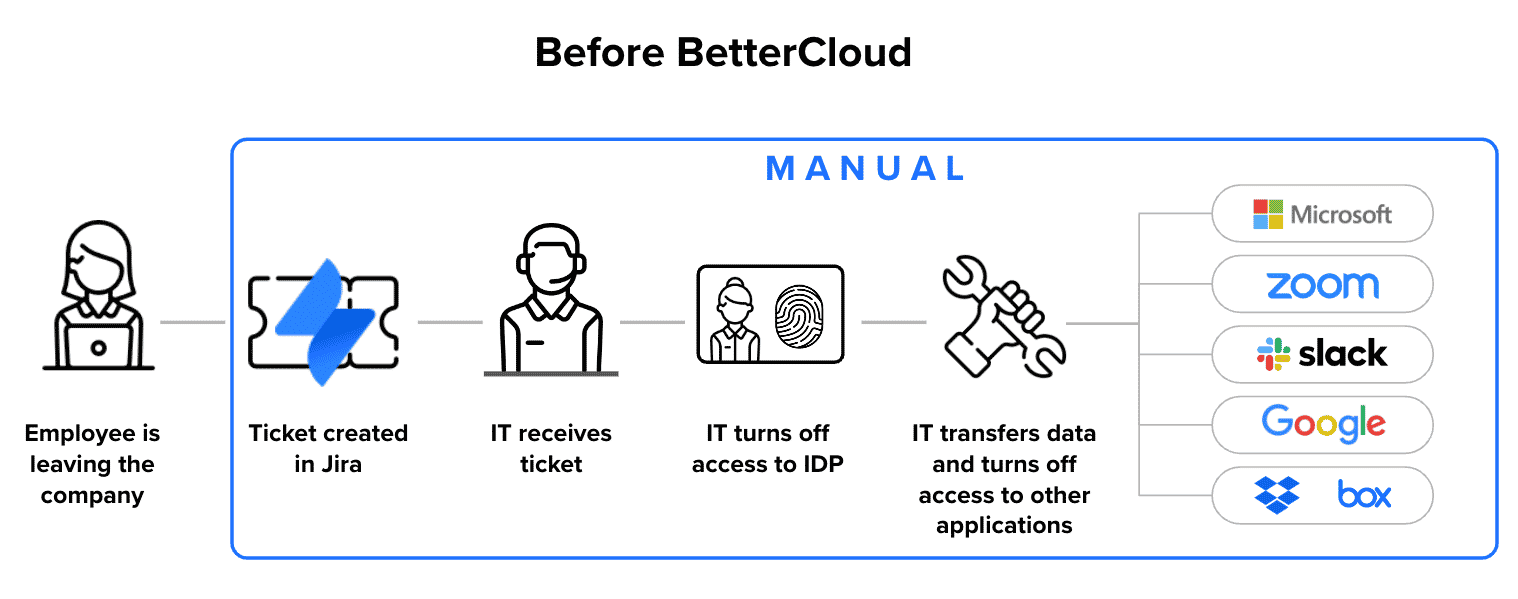 Before BetterCloud

MANUAL

Employee is leaving the company

Ticket created in Jira

IT receives ticket

IT turns off access to IDP

IT transfers data and turns off access to other applications

Microsoft

zoom

slack

Google

box